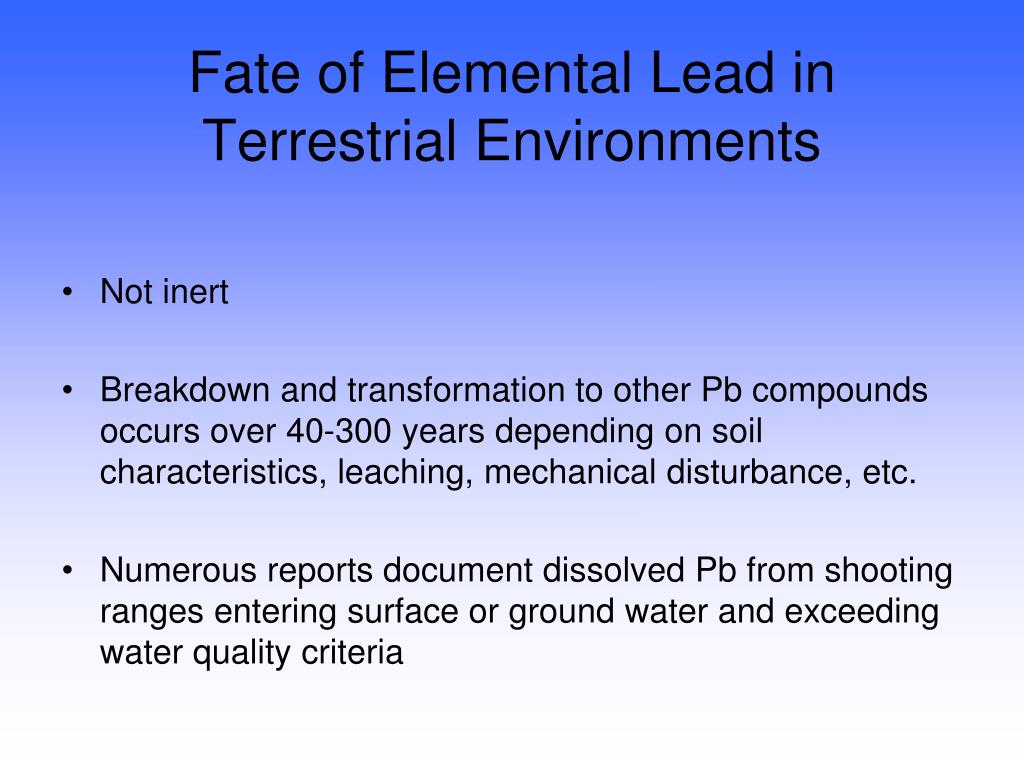 Fate of Elemental Lead in Terrestrial Environments

• Not inert

• Breakdown and transformation to other Pb compounds occurs over 40-300 years depending on soil characteristics, leaching, mechanical disturbance, etc.

• Numerous reports document dissolved Pb from shooting ranges entering surface or ground water and exceeding water quality criteria